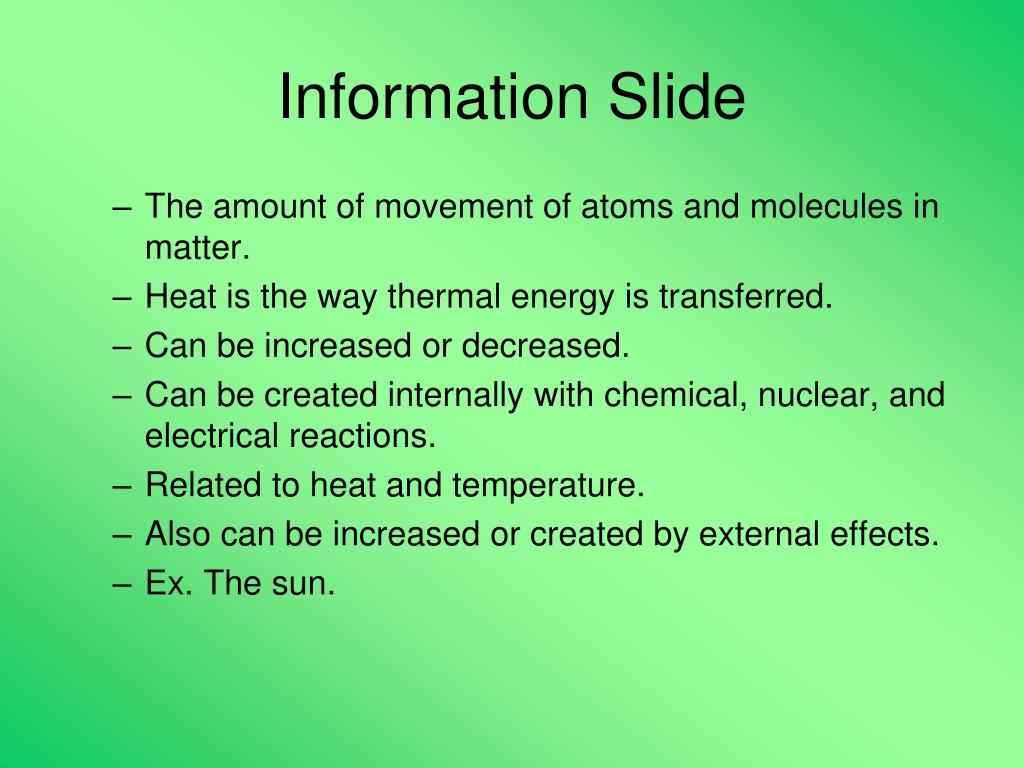 Information Slide

– The amount of movement of atoms and molecules in matter.
– Heat is the way thermal energy is transferred.
– Can be increased or decreased.
– Can be created internally with chemical, nuclear, and electrical reactions.
– Related to heat and temperature.
– Also can be increased or created by external effects.
– Ex. The sun.